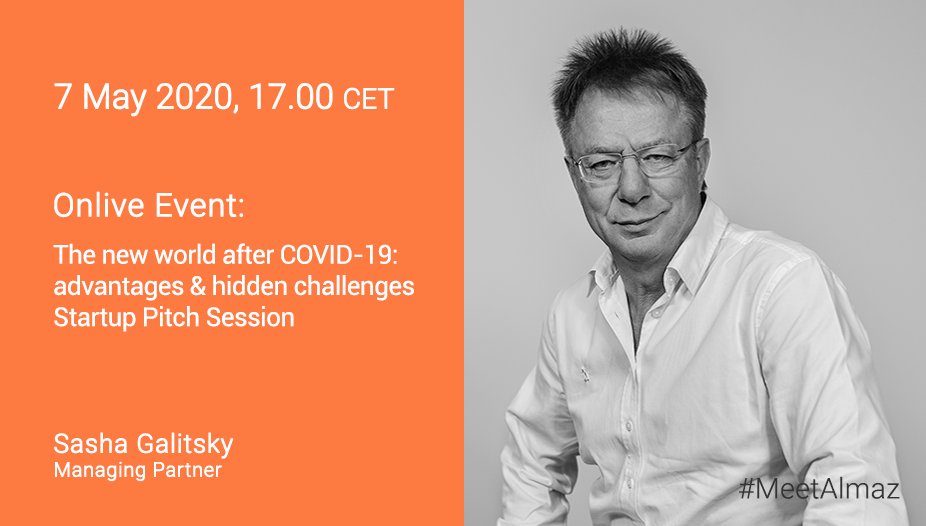 7 May 2020, 17.00 CET

Onlive Event:

The new world after COVID-19: advantages & hidden challenges
Startup Pitch Session

Sasha Galitsky
Managing Partner

#MeetAlmaz